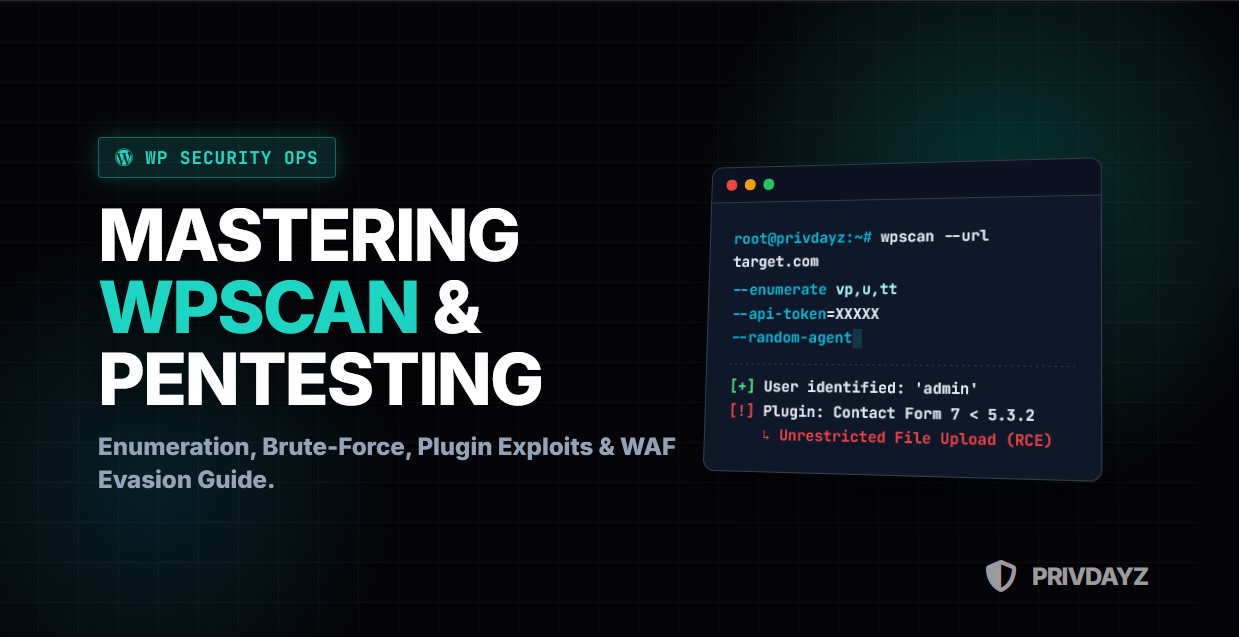 WP SECURITY OPS

MASTERING WPSCAN & PENTESTING

Enumeration, Brute-Force, Plugin Exploits & WAF Evasion Guide.

root@privdayz:~# wpscan --url target.com
--enumerate vp,u,tt
--api-token=XXXXX
--random-agent

[+] User identified: 'admin'
[!] Plugin: Contact Form 7 < 5.3.2
↳ Unrestricted File Upload (RCE)

PRIVDAYZ